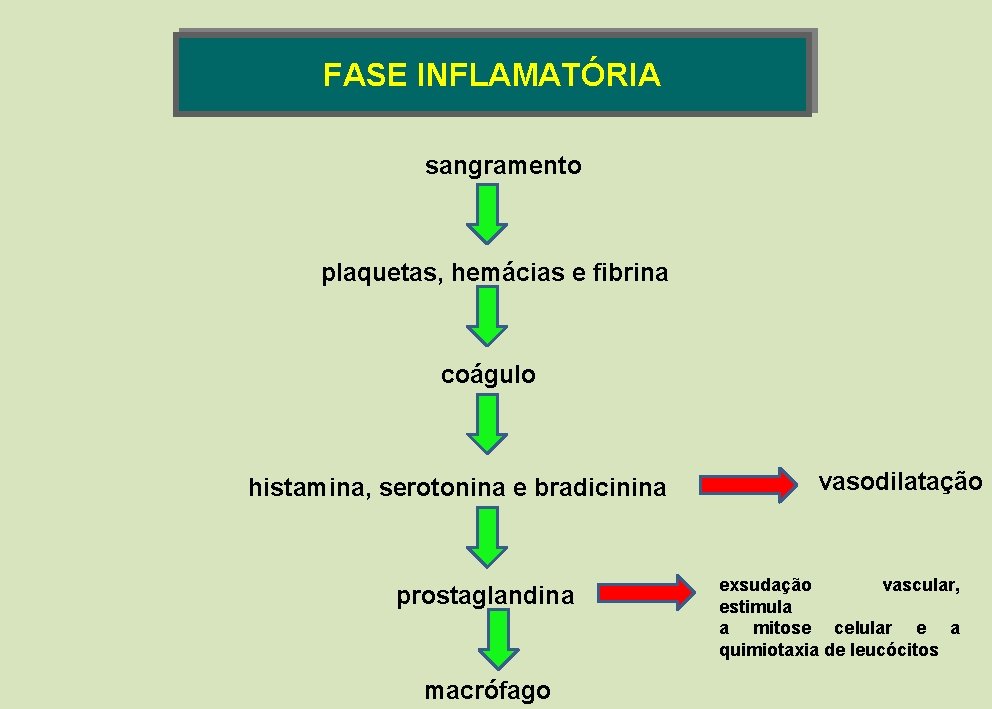 FASE INFLAMATÓRIA

sangramento

plaquetas, hemácias e fibrina

coágulo

histamina, serotonina e bradicinina

vasodilatação

prostaglandina

exsudação vascular, estimula a mitose celular e a quimiotaxia de leucócitos

macrófago